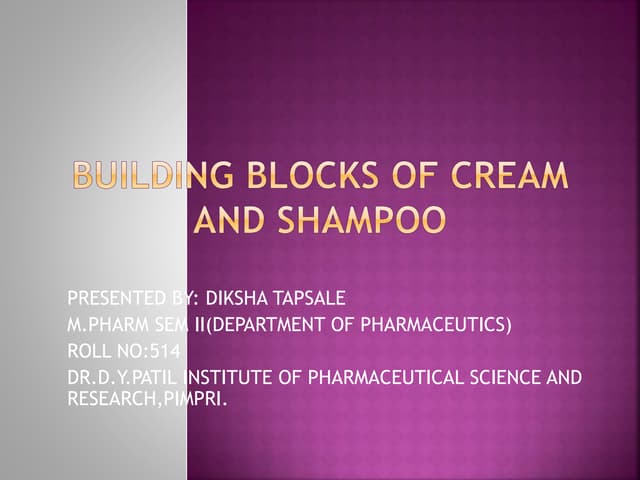 BUILDING BLOCKS OF CREAM AND SHAMPOO

PRESENTED BY: DIKSHA TAPSALE
M.PHARM SEM II(DEPARTMENT OF PHARMACEUTICS)
ROLL NO:514
DR.D.Y.PATIL INSTITUTE OF PHARMACEUTICAL SCIENCE AND RESEARCH,PIMPRI.